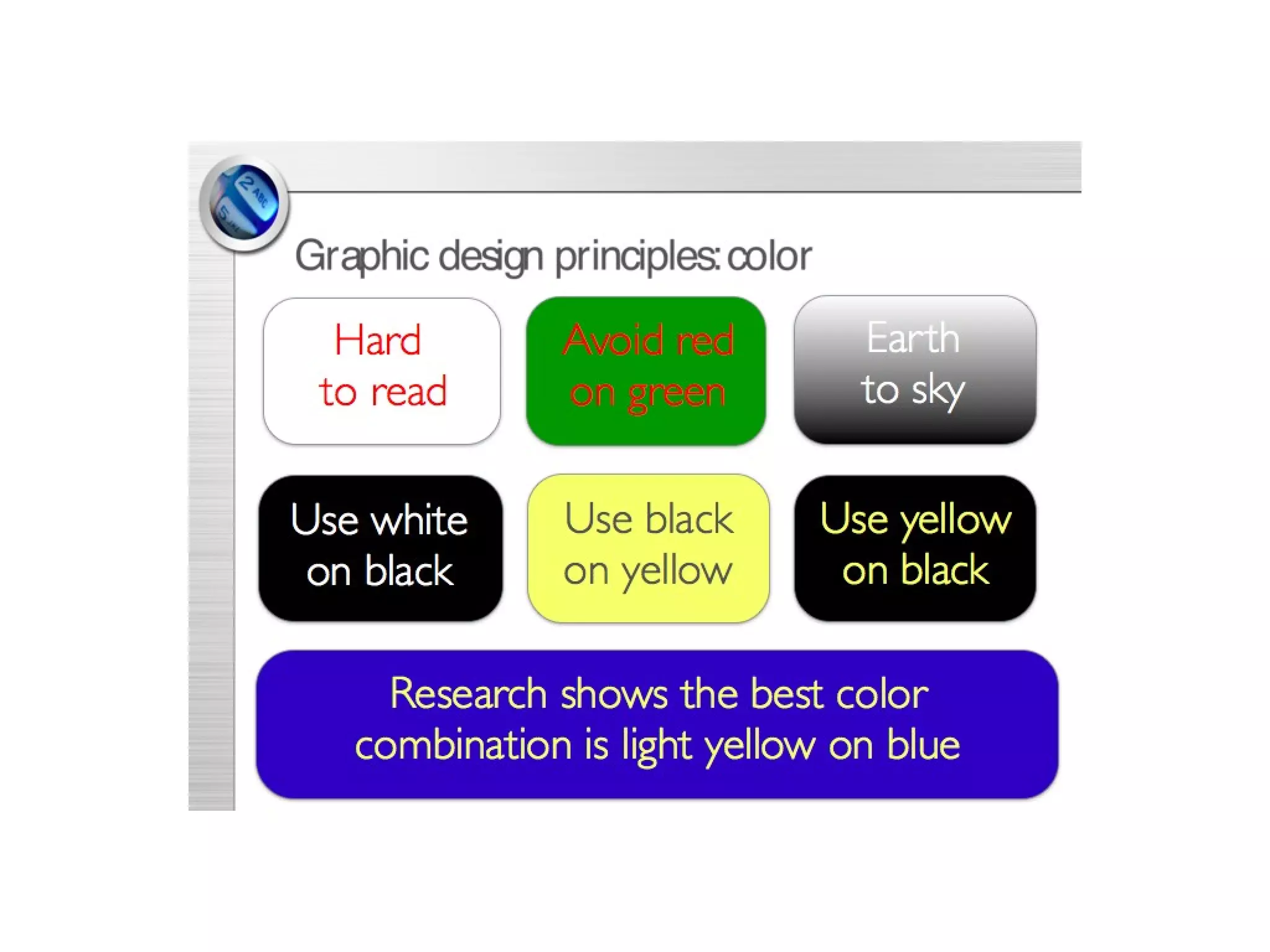 2 ABC
5

Graphic design principles: color

Hard to read

Avoid red on green

Earth to sky

Use white on black

Use black on yellow

Use yellow on black

Research shows the best color combination is light yellow on blue